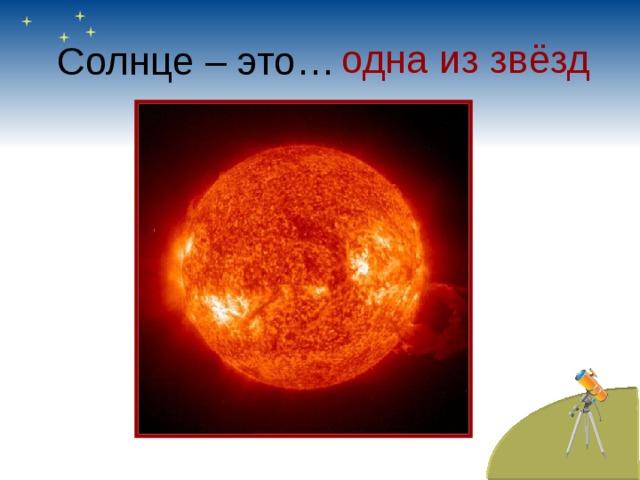 Солнце – это… одна из звёзд